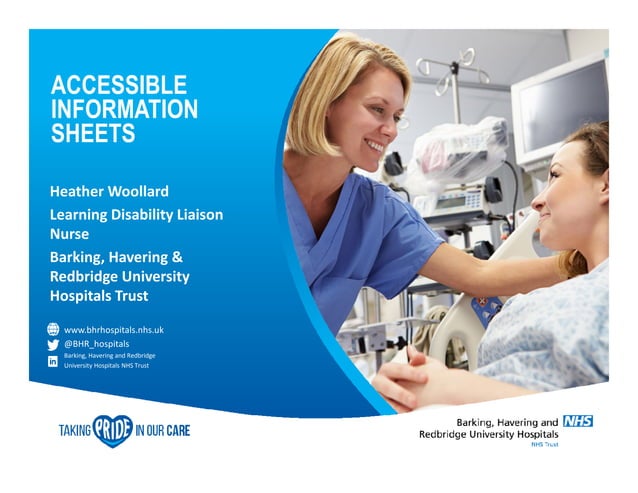 ACCESSIBLE INFORMATION SHEETS

Heather Woollard

Learning Disability Liaison Nurse

Barking, Havering & Redbridge University Hospitals Trust

www.bhrhospitals.nhs.uk
@BHR_hospitals
Barking, Havering and Redbridge University Hospitals NHS Trust

TAKING PRIDE IN OUR CARE

Barking, Havering and Redbridge University Hospitals NHS
NHS Trust